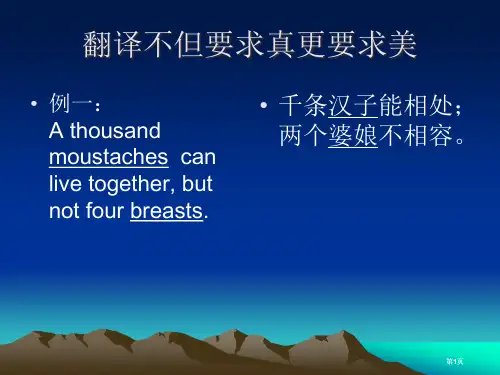 翻译不但要求真更要求美

• 例一：
A thousand moustaches can live together, but not four breasts.

• 千条汉子能相处；两个婆娘不相容。

第1页